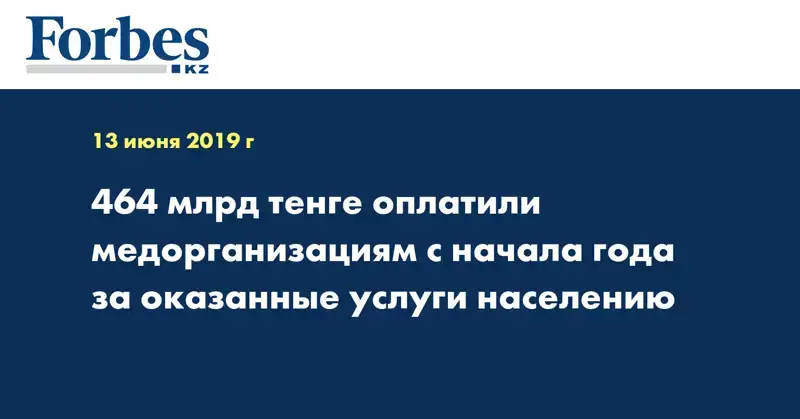 Forbes
KZ

13 июня 2019 г

464 млрд тенге оплатили медорганизациям с начала года за оказанные услуги населению